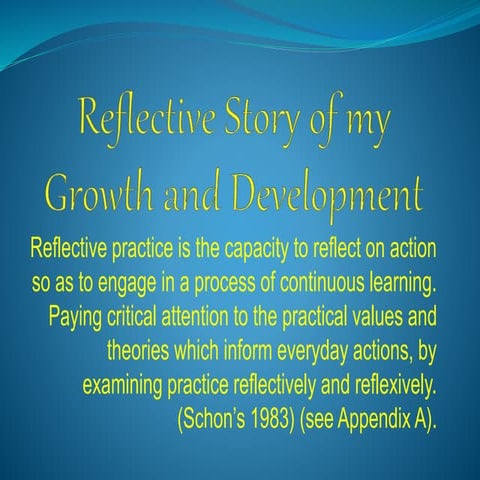 Reflective Story of my Growth and Development

Reflective practice is the capacity to reflect on action so as to engage in a process of continuous learning. Paying critical attention to the practical values and theories which inform everyday actions, by examining practice reflectively and reflexively. (Schon's 1983) (see Appendix A).